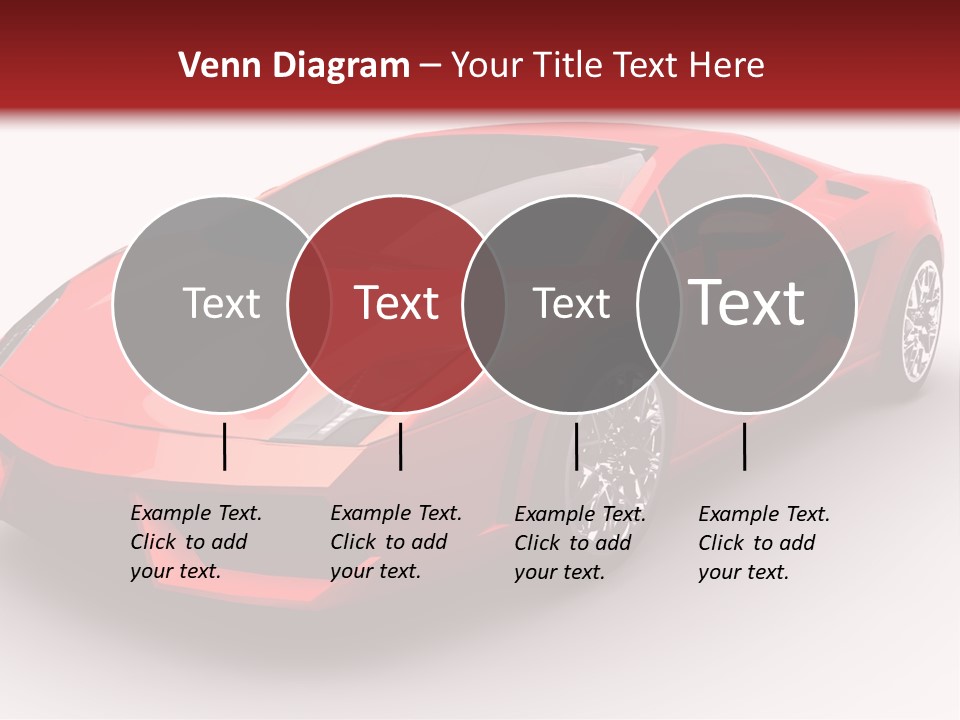 Venn Diagram – Your Title Text Here

Text

Text

Text

Text

Example Text. Click to add your text.

Example Text. Click to add your text.

Example Text. Click to add your text.

Example Text. Click to add your text.